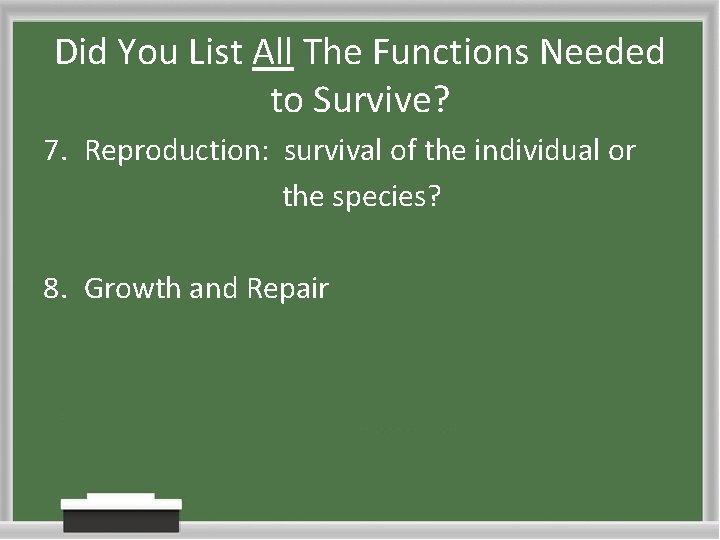 Did You List All The Functions Needed to Survive?

7. Reproduction: survival of the individual or the species?

8. Growth and Repair